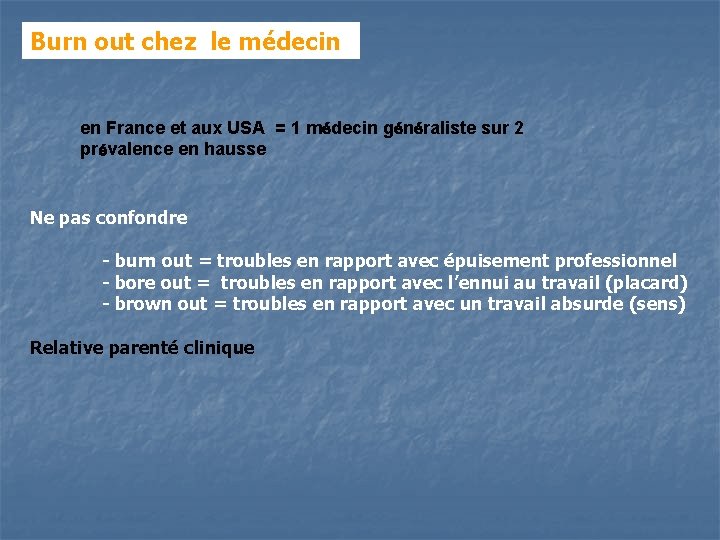 Burn out chez le médecin

en France et aux USA = 1 médecin généraliste sur 2
prévalence en hausse

Ne pas confondre

- burn out = troubles en rapport avec épuisement professionnel
- bore out = troubles en rapport avec l'ennui au travail (placard)
- brown out = troubles en rapport avec un travail absurde (sens)

Relative parenté clinique